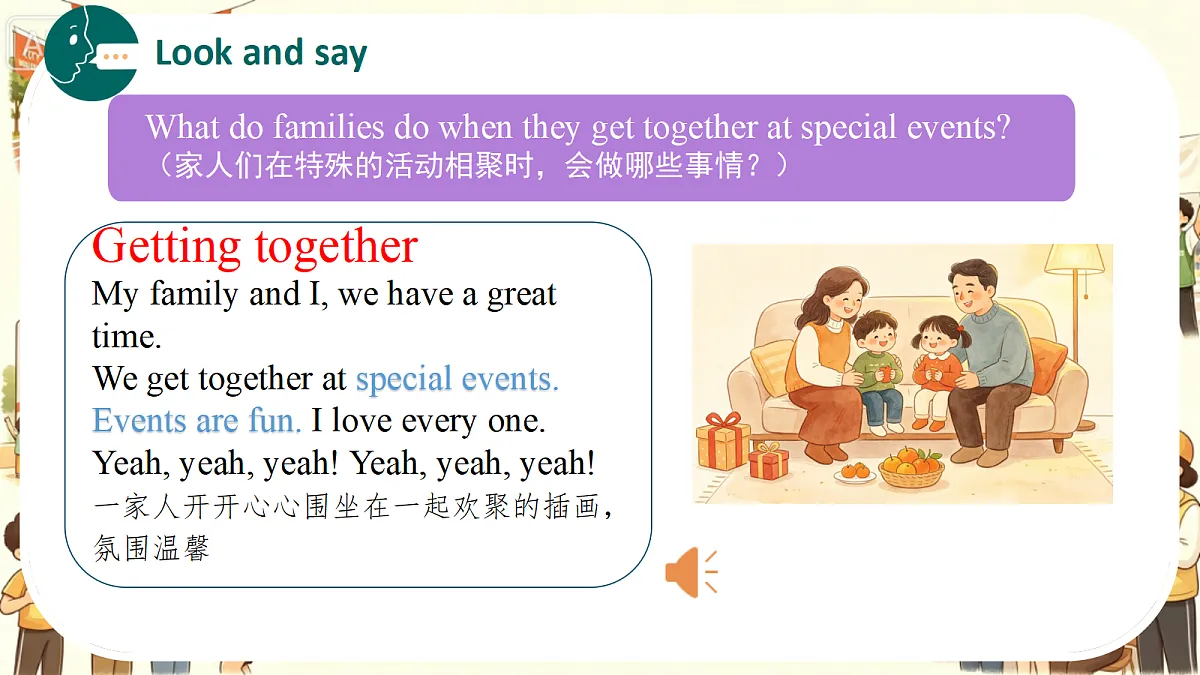 Look and say

What do families do when they get together at special events?
（家人们在特殊的活动相聚时，会做哪些事情？）

Getting together
My family and I, we have a great time.
We get together at special events.
Events are fun. I love every one.
Yeah, yeah, yeah! Yeah, yeah, yeah!
一家人开开心心围坐在一起欢聚的插画，氛围温馨